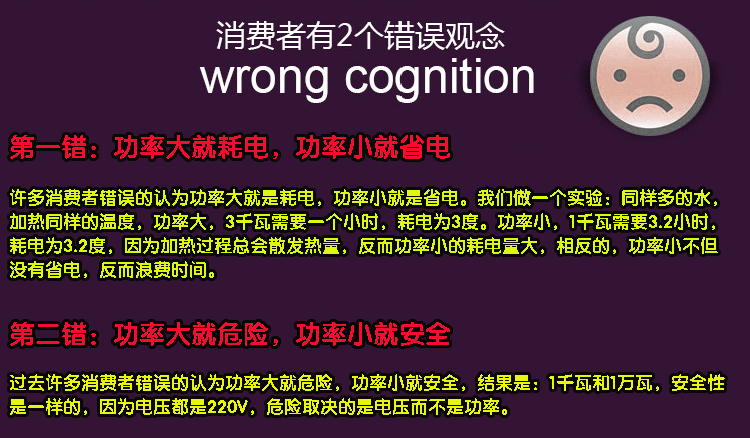 消费者有2个错误观念
wrong cognition

第一错：功率大就耗电，功率小就省电

许多消费者错误的认为功率大就是耗电，功率小就是省电。我们做一个实验：同样多的水，加热同样的温度，功率大，3千瓦需要一个小时，耗电为3度。功率小，1千瓦需要3.2小时，耗电为3.2度，因为加热过程总会散发热量，反而功率小的耗电量大，相反的，功率小不但没有省电，反而浪费时间。

第二错：功率大就危险，功率小就安全

过去许多消费者错误的认为功率大就危险，功率小就安全，结果是：1千瓦和1万瓦，安全性是一样的，因为电压都是220V，危险取决的是电压而不是功率。